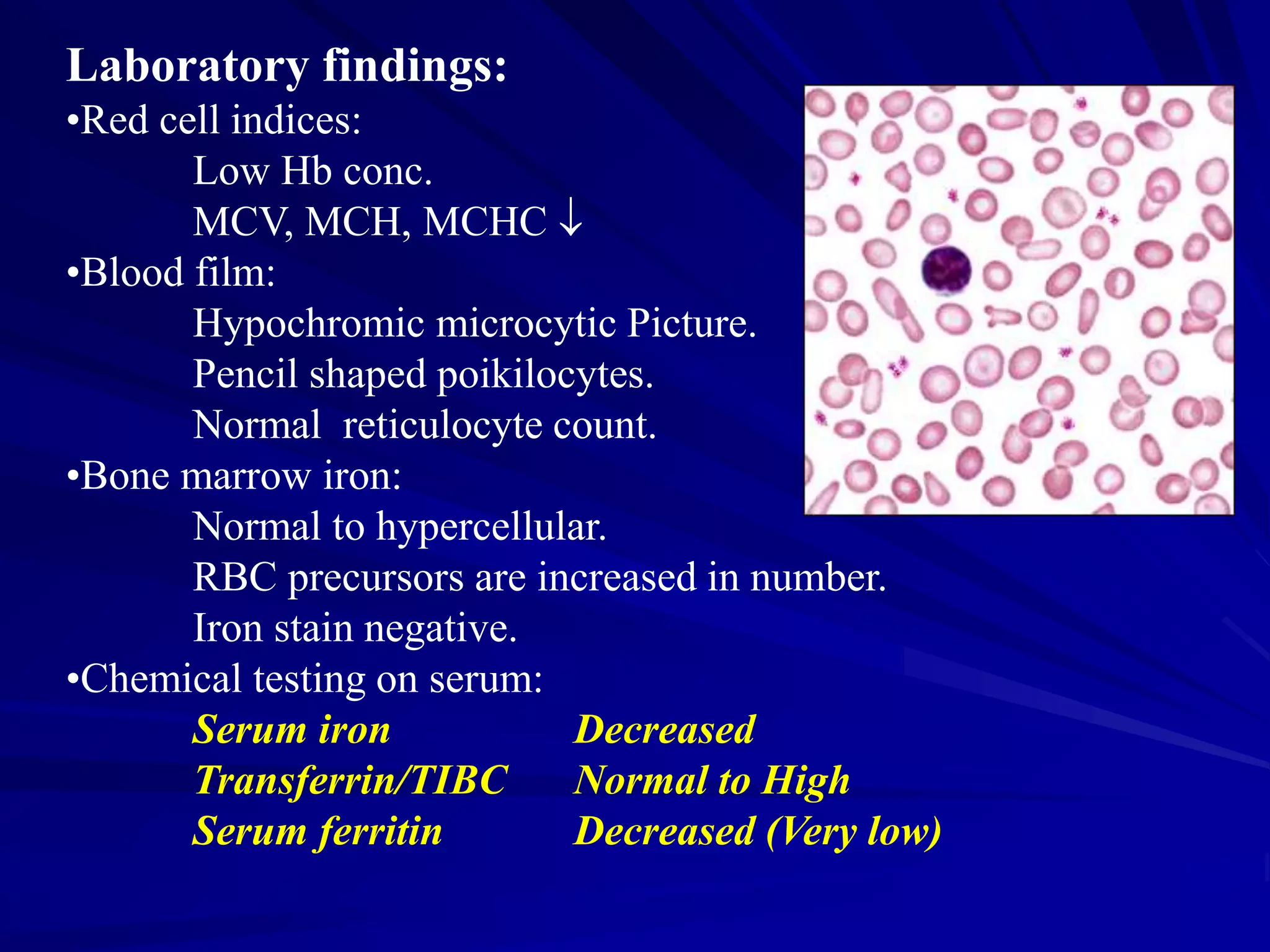 Laboratory findings:

•Red cell indices:

Low Hb conc.

MCV, MCH, MCHC ↓

•Blood film:

Hypochromic microcytic Picture.

Pencil shaped poikilocytes.

Normal reticulocyte count.

•Bone marrow iron:

Normal to hypercellular.

RBC precursors are increased in number.

Iron stain negative.

•Chemical testing on serum:

Serum iron Decreased

Transferrin/TIBC Normal to High

Serum ferritin Decreased (Very low)